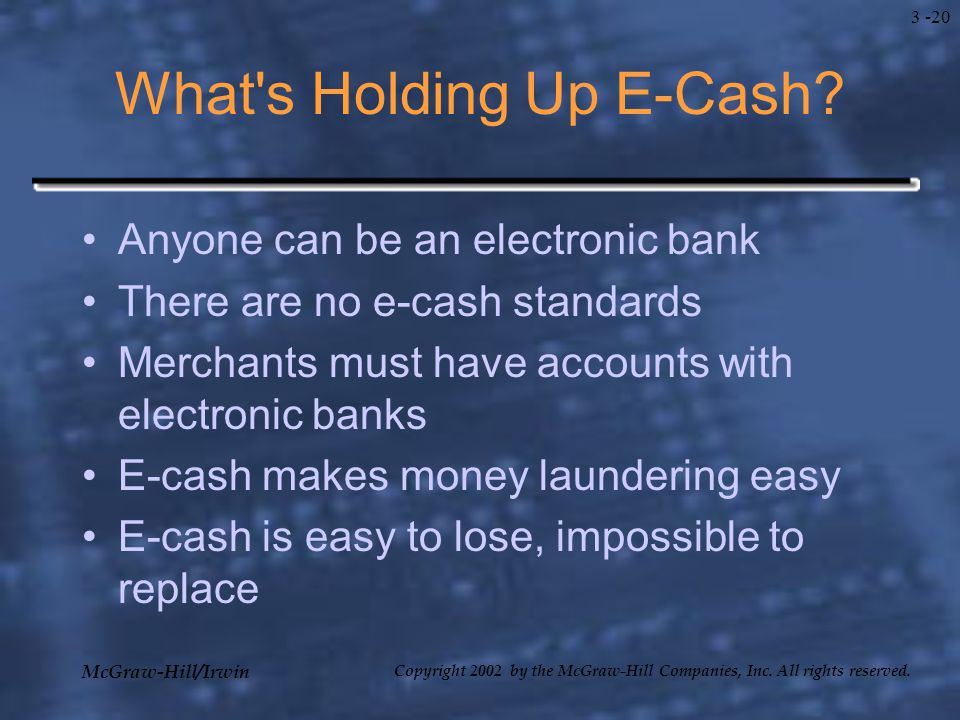 3 -20

What's Holding Up E-Cash?

• Anyone can be an electronic bank
• There are no e-cash standards
• Merchants must have accounts with electronic banks
• E-cash makes money laundering easy
• E-cash is easy to lose, impossible to replace

McGraw-Hill/Irwin

Copyright 2002 by the McGraw-Hill Companies, Inc. All rights reserved.